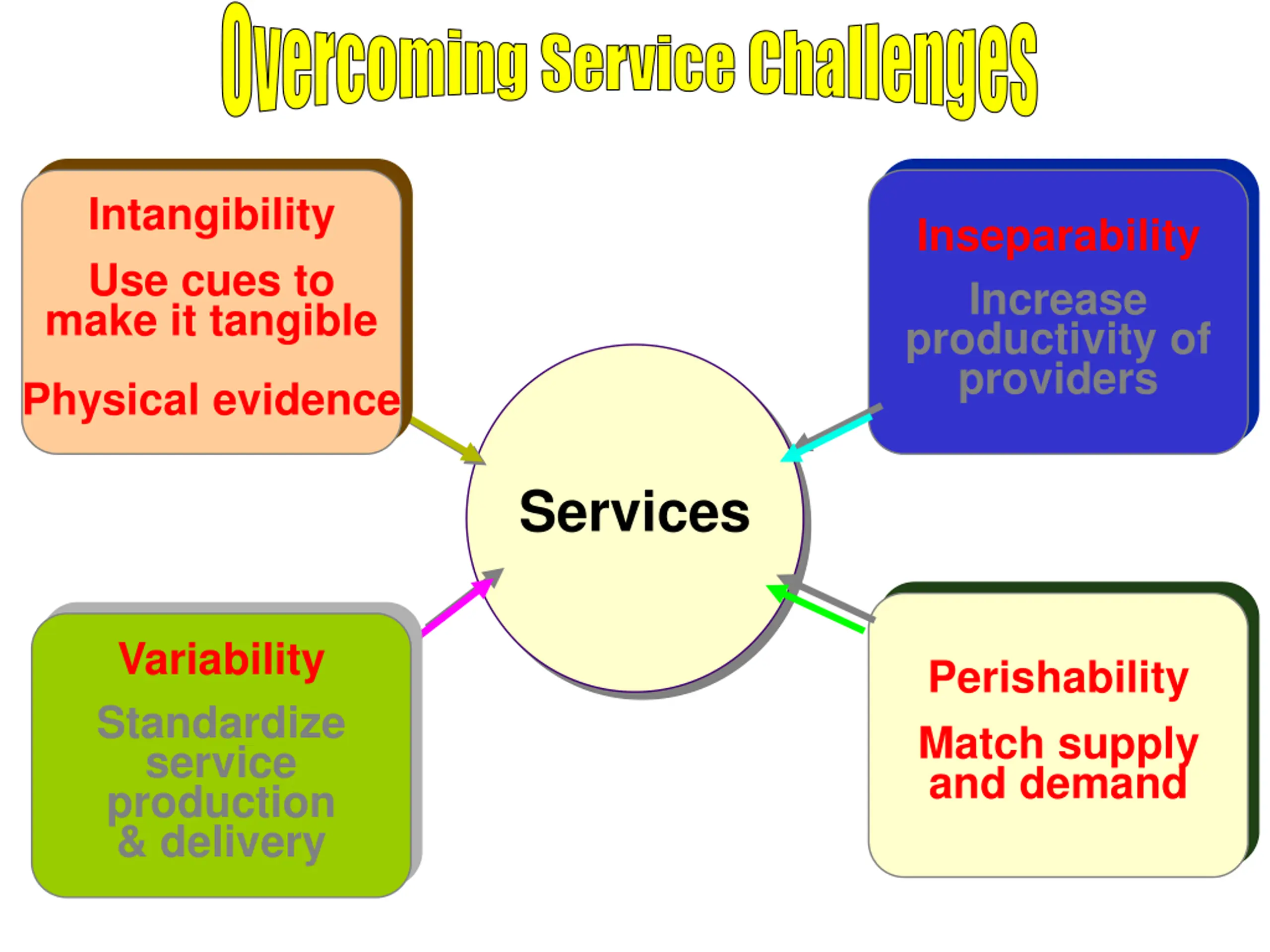 Overcoming Service Challenges

Intangibility

Use cues to make it tangible

Physical evidence

Inseparability

Increase productivity of providers

Services

Variability

Standardize service production & delivery

Perishability

Match supply and demand